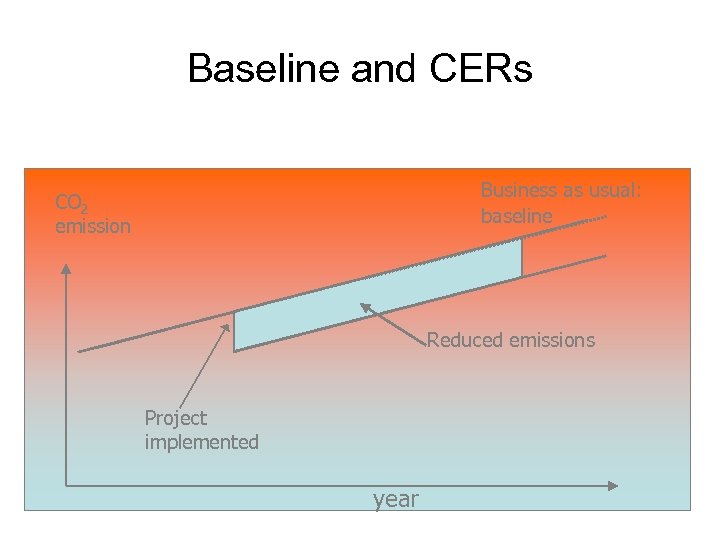 Baseline and CERs

$CO_2$ emission

Business as usual: baseline

Reduced emissions

Project implemented

year